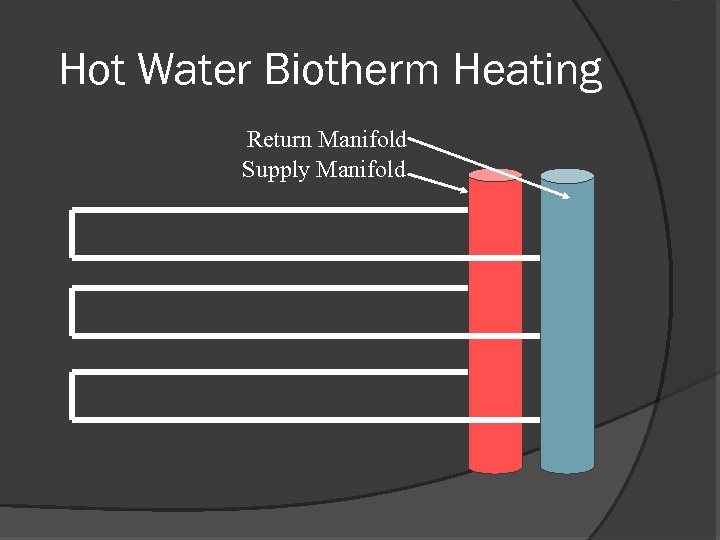 Hot Water Biotherm Heating

Return Manifold
Supply Manifold